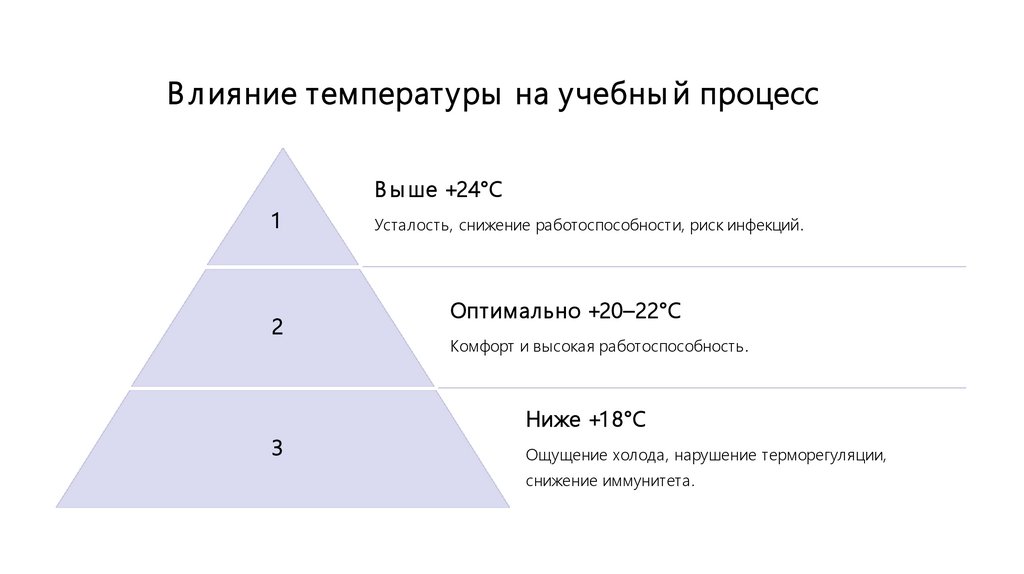 Влияние температуры на учебный процесс

1

Выше +24°C

Усталость, снижение работоспособности, риск инфекций.

2

Оптимально +20–22°C

Комфорт и высокая работоспособность.

3

Ниже +18°C

Ощущение холода, нарушение терморегуляции, снижение иммунитета.